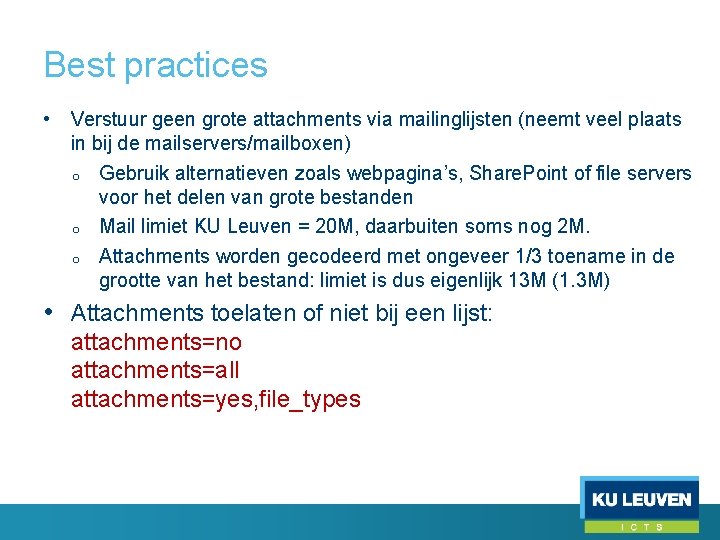 Best practices

• Verstuur geen grote attachments via mailinglijsten (neemt veel plaats in bij de mailservers/mailboxen)

o Gebruik alternatieven zoals webpagina's, SharePoint of file servers voor het delen van grote bestanden

o Mail limiet KU Leuven = 20M, daarbuiten soms nog 2M.

o Attachments worden gecodeerd met ongeveer 1/3 toename in de grootte van het bestand: limiet is dus eigenlijk 13M (1.3M)

• Attachments toelaten of niet bij een lijst:
attachments=no
attachments=all
attachments=yes,file_types

KU LEUVEN
ICTS